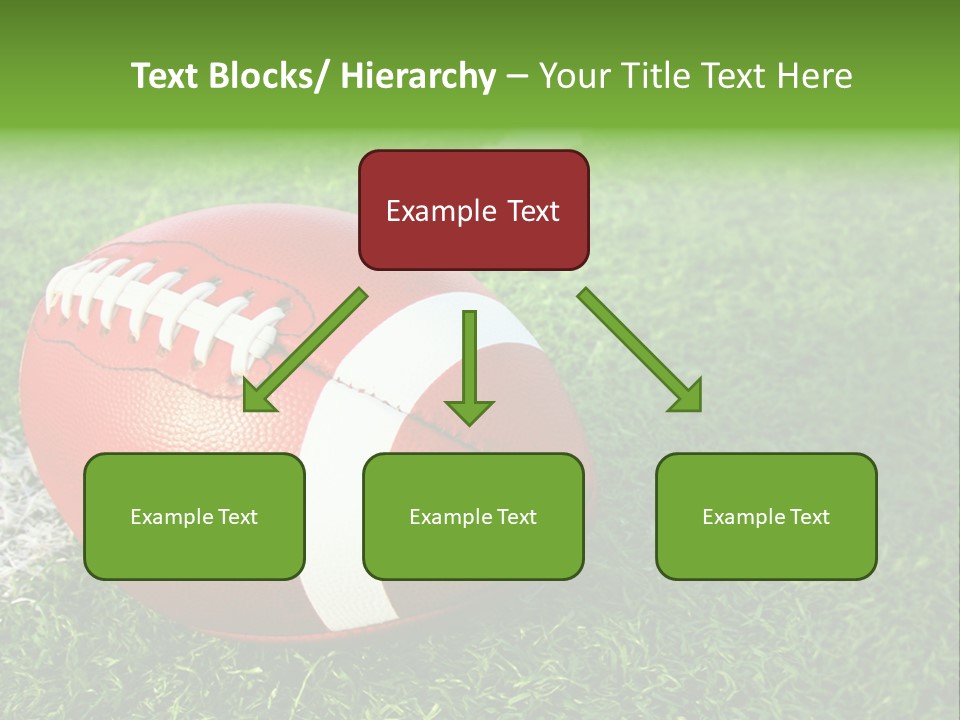 Text Blocks/ Hierarchy – Your Title Text Here

Example Text

Example Text

Example Text

Example Text